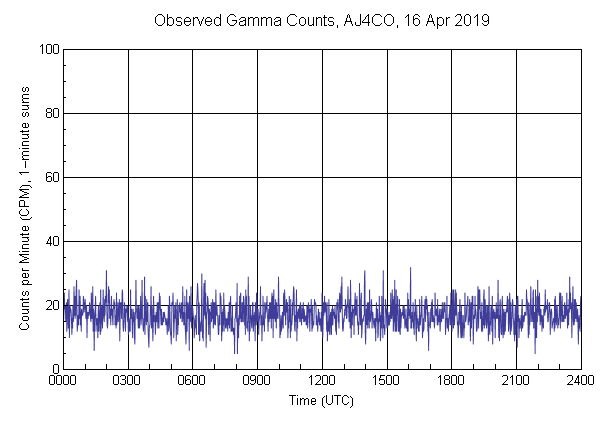 Observed Gamma Counts, AJ4CO, 16 Apr 2019

Counts per Minute (CPM), 1-minute sums

100
80
60
40
20
0

0000 0300 0600 0900 1200 1500 1800 2100 2400

Time (UTC)